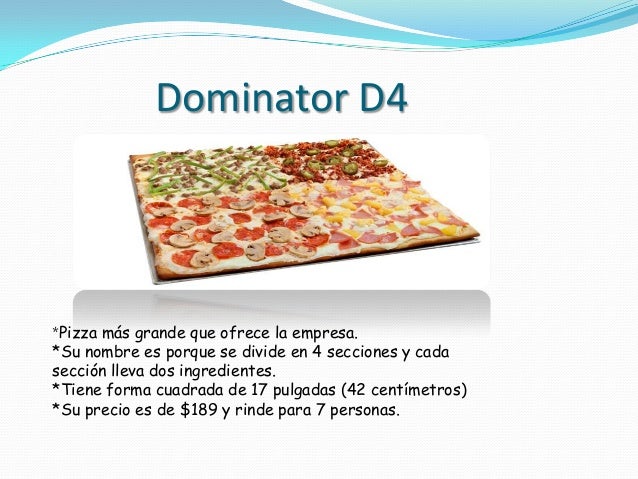 Dominator D4

*Pizza más grande que ofrece la empresa.
*Su nombre es porque se divide en 4 secciones y cada sección lleva dos ingredientes.
*Tiene forma cuadrada de 17 pulgadas (42 centímetros)
*Su precio es de \$189 y rinde para 7 personas.